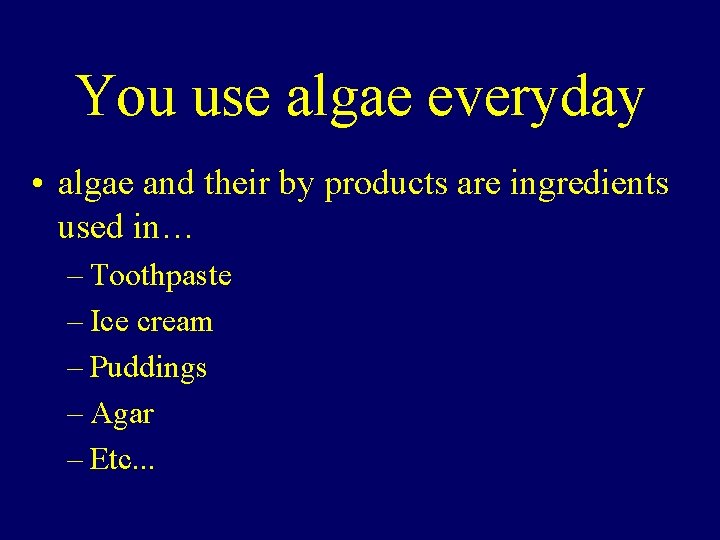 You use algae everyday

• algae and their by products are ingredients used in…

– Toothpaste

– Ice cream

– Puddings

– Agar

– Etc...